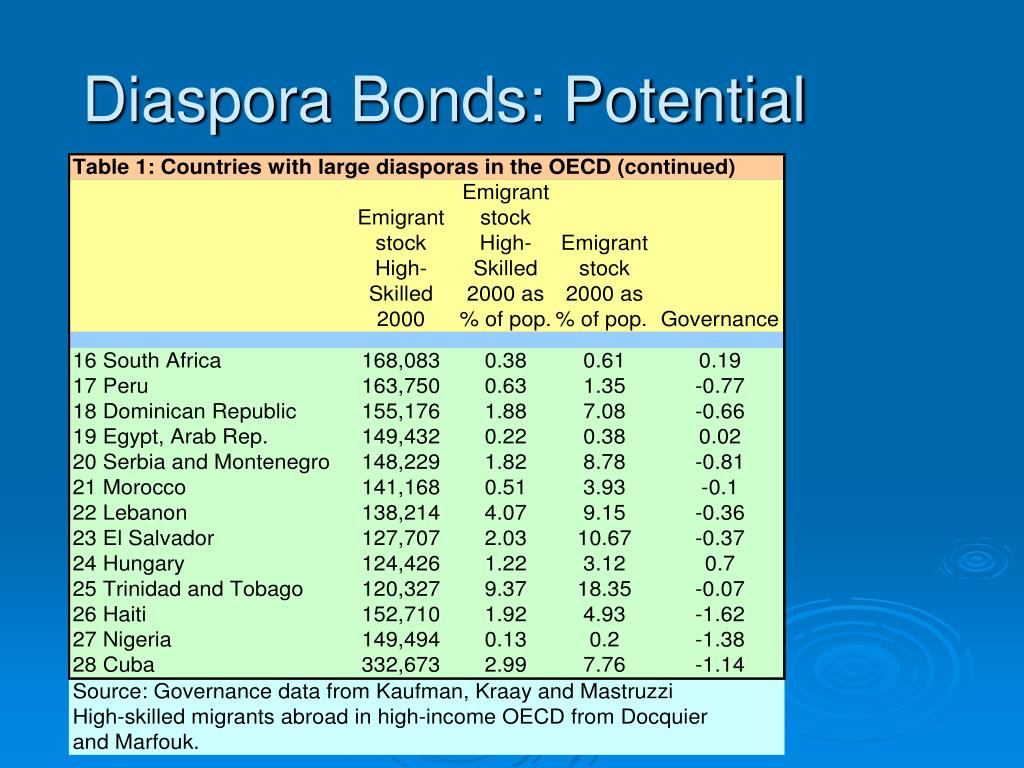 Diaspora Bonds: Potential

Table 1: Countries with large diasporas in the OECD (continued)

| | Emigrant stock High-Skilled 2000 | Emigrant stock High-Skilled 2000 as % of pop. | Emigrant stock 2000 as % of pop. | Governance |
|---|---|---|---|---|
| 16 South Africa | 168,083 | 0.38 | 0.61 | 0.19 |
| 17 Peru | 163,750 | 0.63 | 1.35 | -0.77 |
| 18 Dominican Republic | 155,176 | 1.88 | 7.08 | -0.66 |
| 19 Egypt, Arab Rep. | 149,432 | 0.22 | 0.38 | 0.02 |
| 20 Serbia and Montenegro | 148,229 | 1.82 | 8.78 | -0.81 |
| 21 Morocco | 141,168 | 0.51 | 3.93 | -0.1 |
| 22 Lebanon | 138,214 | 4.07 | 9.15 | -0.36 |
| 23 El Salvador | 127,707 | 2.03 | 10.67 | -0.37 |
| 24 Hungary | 124,426 | 1.22 | 3.12 | 0.7 |
| 25 Trinidad and Tobago | 120,327 | 9.37 | 18.35 | -0.07 |
| 26 Haiti | 152,710 | 1.92 | 4.93 | -1.62 |
| 27 Nigeria | 149,494 | 0.13 | 0.2 | -1.38 |
| 28 Cuba | 332,673 | 2.99 | 7.76 | -1.14 |

Source: Governance data from Kaufman, Kraay and Mastruzzi
High-skilled migrants abroad in high-income OECD from Docquier and Marfouk.